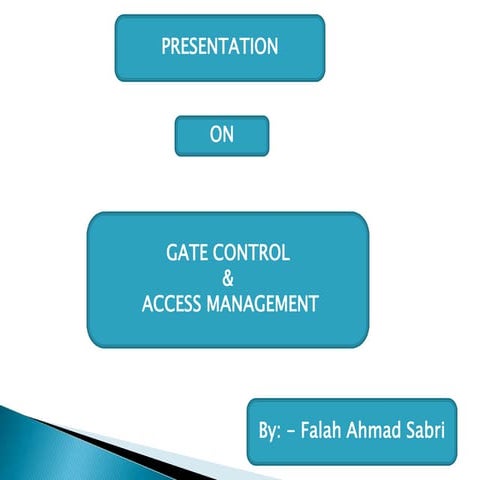 PRESENTATION

ON

GATE CONTROL
&
ACCESS MANAGEMENT

By: – Falah Ahmad Sabri